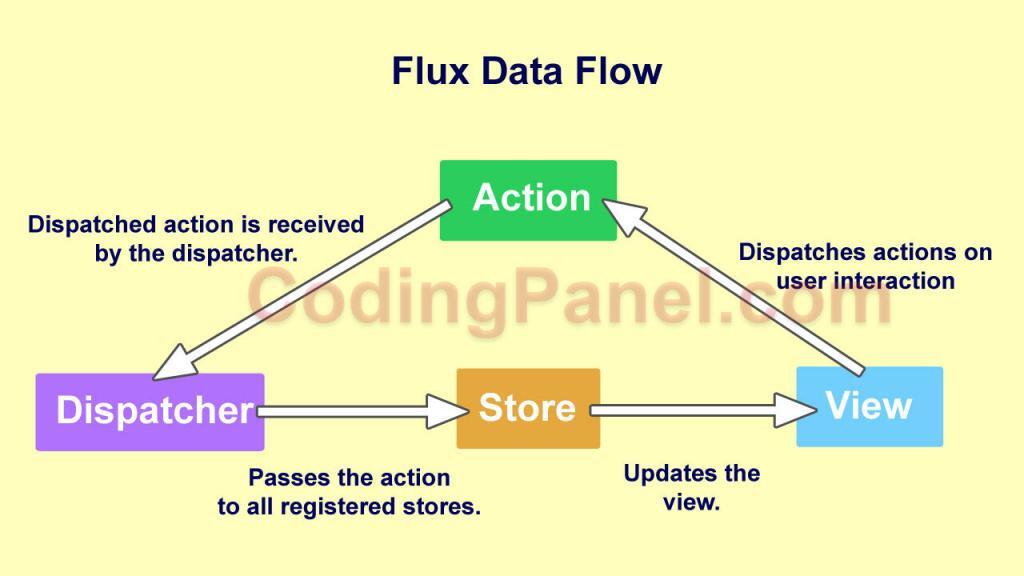 Flux Data Flow

Action

Dispatched action is received by the dispatcher.

Dispatches actions on user interaction

CodingPanel.com

Dispatcher

Store

View

Passes the action to all registered stores.

Updates the view.